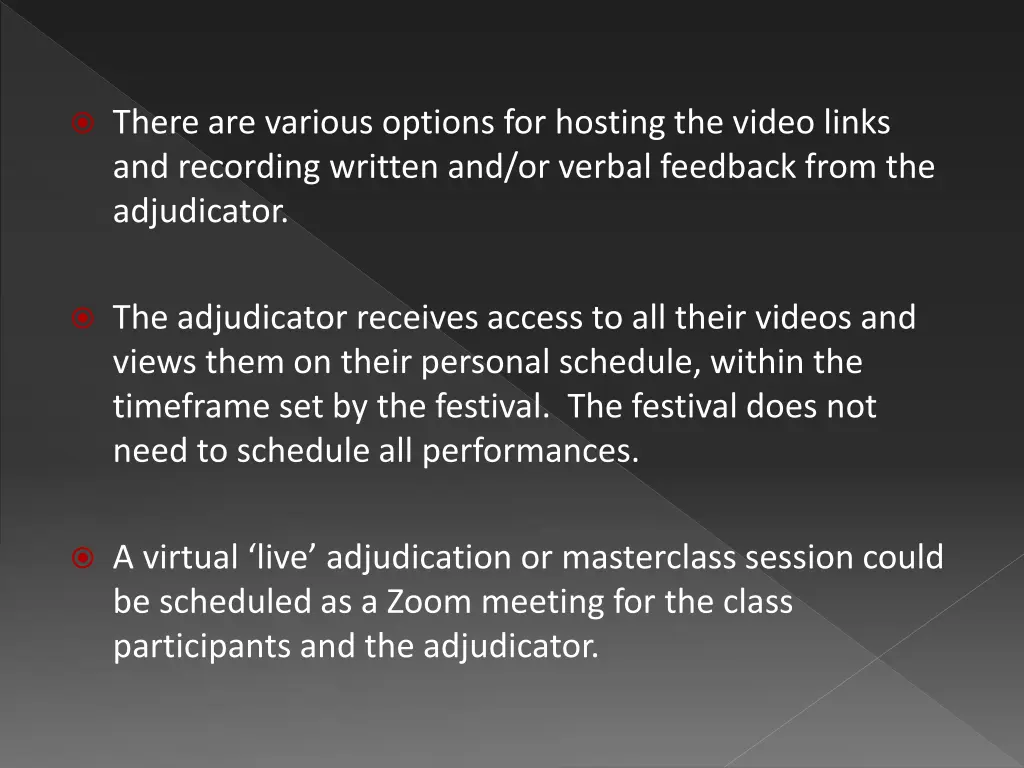 There are various options for hosting the video links and recording written and/or verbal feedback from the adjudicator.

The adjudicator receives access to all their videos and views them on their personal schedule, within the timeframe set by the festival.  The festival does not need to schedule all performances.

A virtual ‘live’ adjudication or masterclass session could be scheduled as a Zoom meeting for the class participants and the adjudicator.